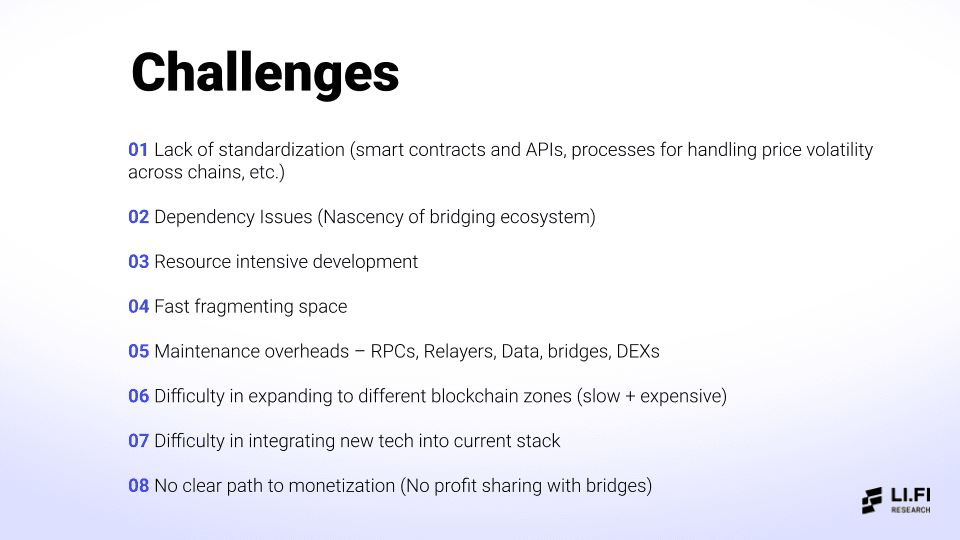 Challenges

01 Lack of standardization (smart contracts and APIs, processes for handling price volatility across chains, etc.)

02 Dependency Issues (Nascency of bridging ecosystem)

03 Resource intensive development

04 Fast fragmenting space

05 Maintenance overheads – RPCs, Relayers, Data, bridges, DEXs

06 Difficulty in expanding to different blockchain zones (slow + expensive)

07 Difficulty in integrating new tech into current stack

08 No clear path to monetization (No profit sharing with bridges)

LI.FI RESEARCH